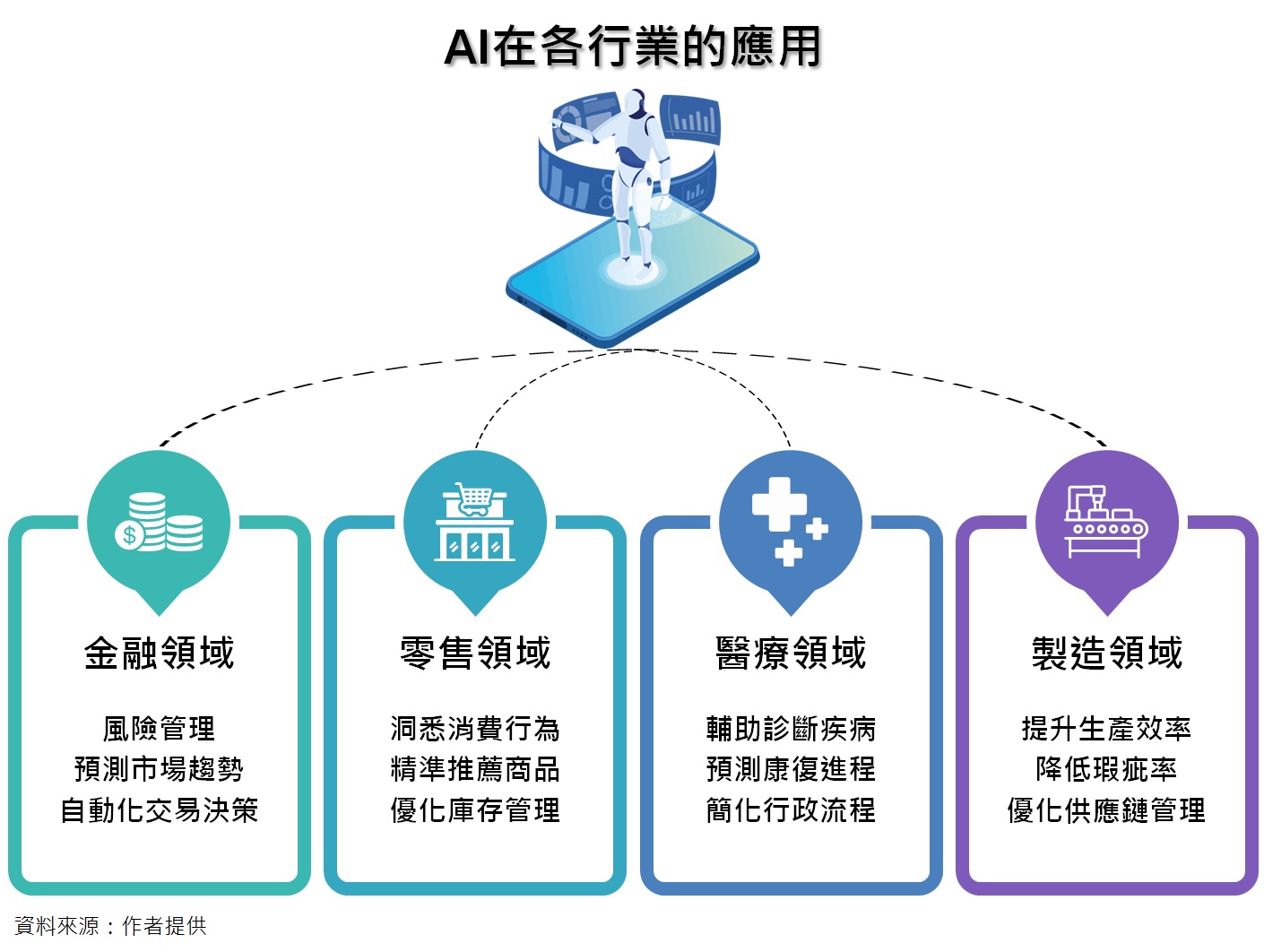 AI在各行業的應用

金融領域

風險管理
預測市場趨勢
自動化交易決策

零售領域

洞悉消費行為
精準推薦商品
優化庫存管理

醫療領域

輔助診斷疾病
預測康復進程
簡化行政流程

製造領域

提升生產效率
降低瑕疵率
優化供應鏈管理

資料來源：作者提供